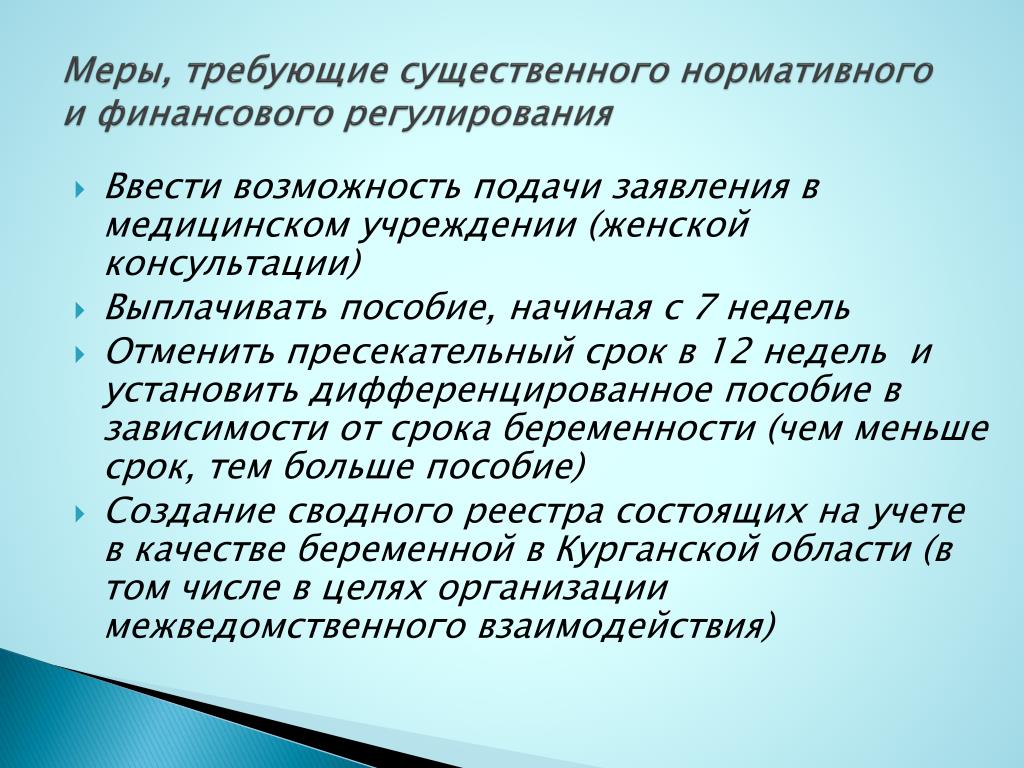 Меры, требующие существенного нормативного и финансового регулирования

Ввести возможность подачи заявления в медицинском учреждении (женской консультации)

Выплачивать пособие, начиная с 7 недель

Отменить пресекательный срок в 12 недель  и установить дифференцированное пособие в зависимости от срока беременности (чем меньше срок, тем больше пособие)

Создание сводного реестра состоящих на учете в качестве беременной в Курганской области (в том числе в целях организации межведомственного взаимодействия)